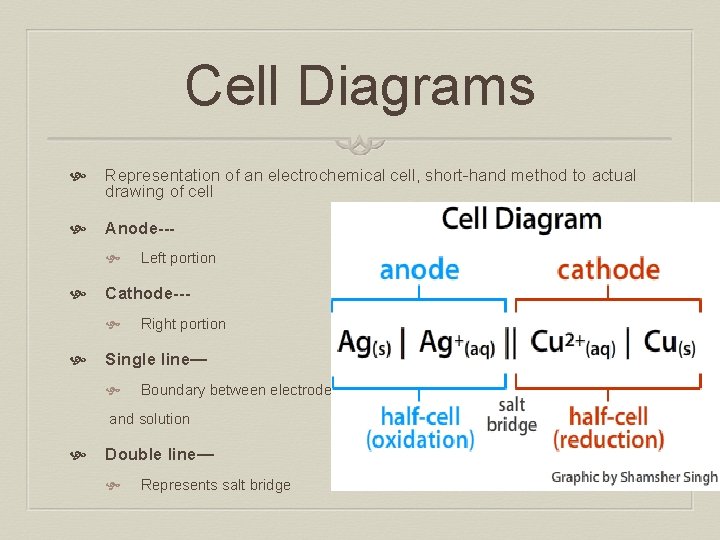 Cell Diagrams

Representation of an electrochemical cell, short-hand method to actual drawing of cell

Anode---

Left portion

Cathode---

Right portion

Single line—

Boundary between electrode and solution

Double line—

Represents salt bridge

Cell Diagram

anode

cathode

$Ag_{(s)} \mid Ag^{+}_{(aq)} \parallel Cu^{2+}_{(aq)} \mid Cu_{(s)}$

half-cell (oxidation)

salt bridge

half-cell (reduction)

Graphic by Shamsher Singh